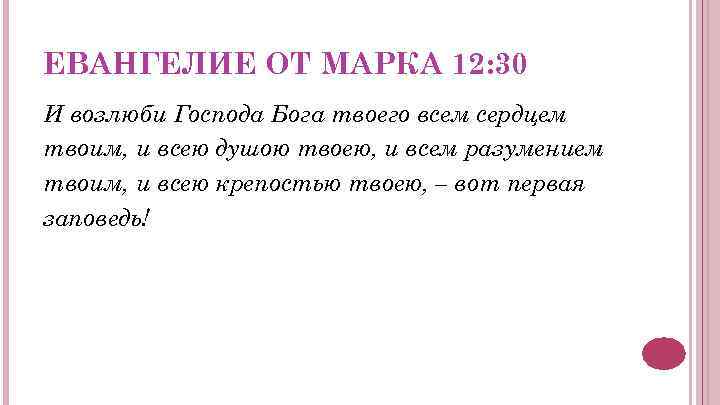 ЕВАНГЕЛИЕ ОТ МАРКА 12:30

И возлюби Господа Бога твоего всем сердцем твоим, и всею душою твоею, и всем разумением твоим, и всею крепостью твоею, – вот первая заповедь!